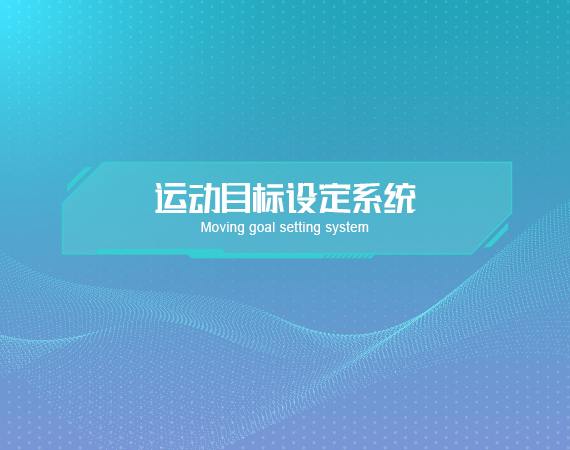 运动目标设定系统
Moving goal setting system